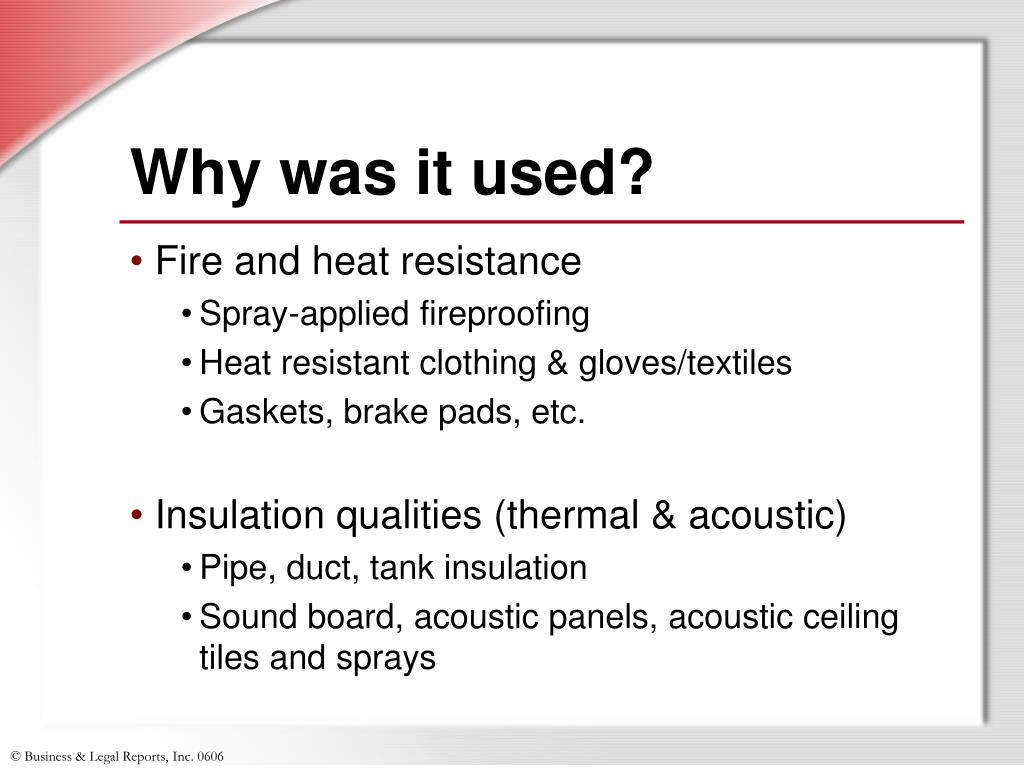 Why was it used?

• Fire and heat resistance
  • Spray-applied fireproofing
  • Heat resistant clothing & gloves/textiles
  • Gaskets, brake pads, etc.

• Insulation qualities (thermal & acoustic)
  • Pipe, duct, tank insulation
  • Sound board, acoustic panels, acoustic ceiling tiles and sprays

© Business & Legal Reports, Inc. 0606